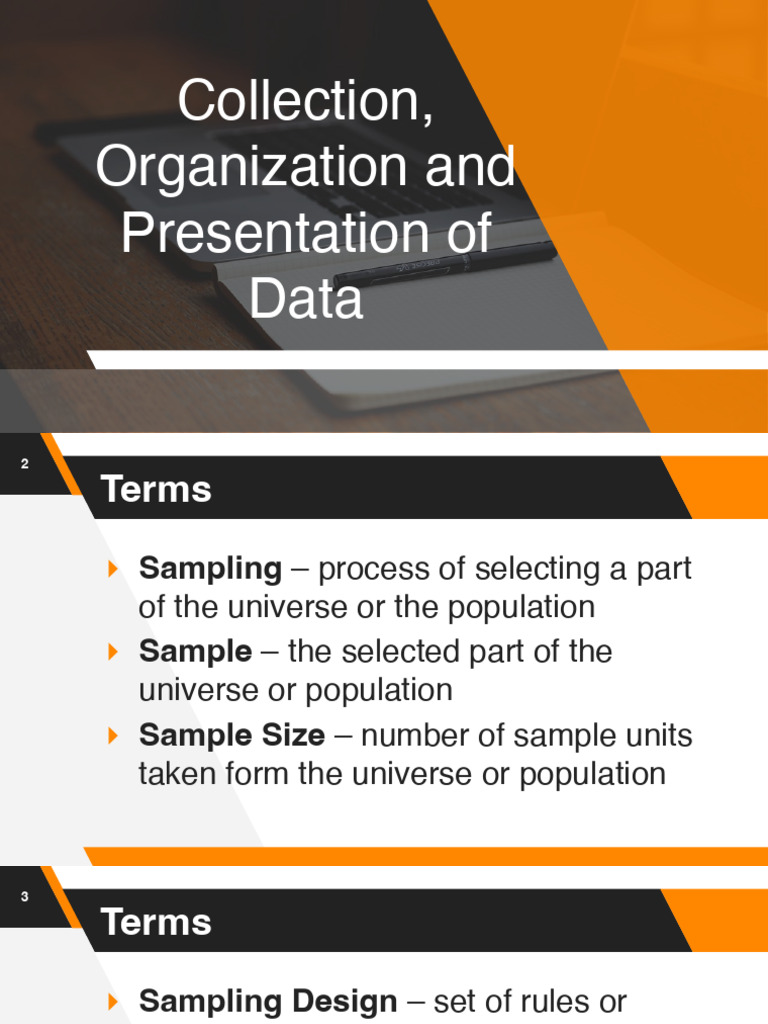 Collection, Organization and Presentation of Data

2

Terms

Sampling – process of selecting a part of the universe or the population

Sample – the selected part of the universe or population

Sample Size – number of sample units taken form the universe or population

3

Terms

Sampling Design – set of rules or